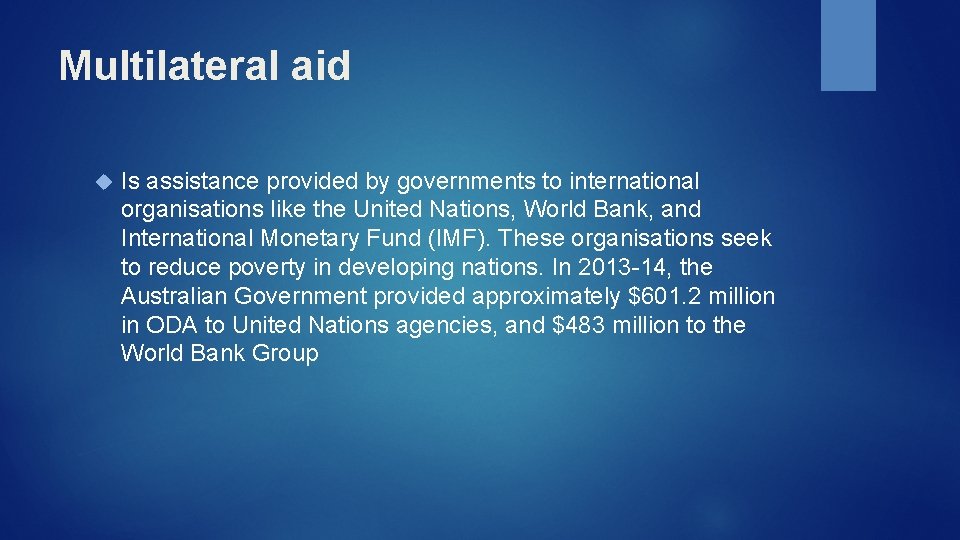 Multilateral aid

Is assistance provided by governments to international organisations like the United Nations, World Bank, and International Monetary Fund (IMF). These organisations seek to reduce poverty in developing nations. In 2013-14, the Australian Government provided approximately \$601.2 million in ODA to United Nations agencies, and \$483 million to the World Bank Group